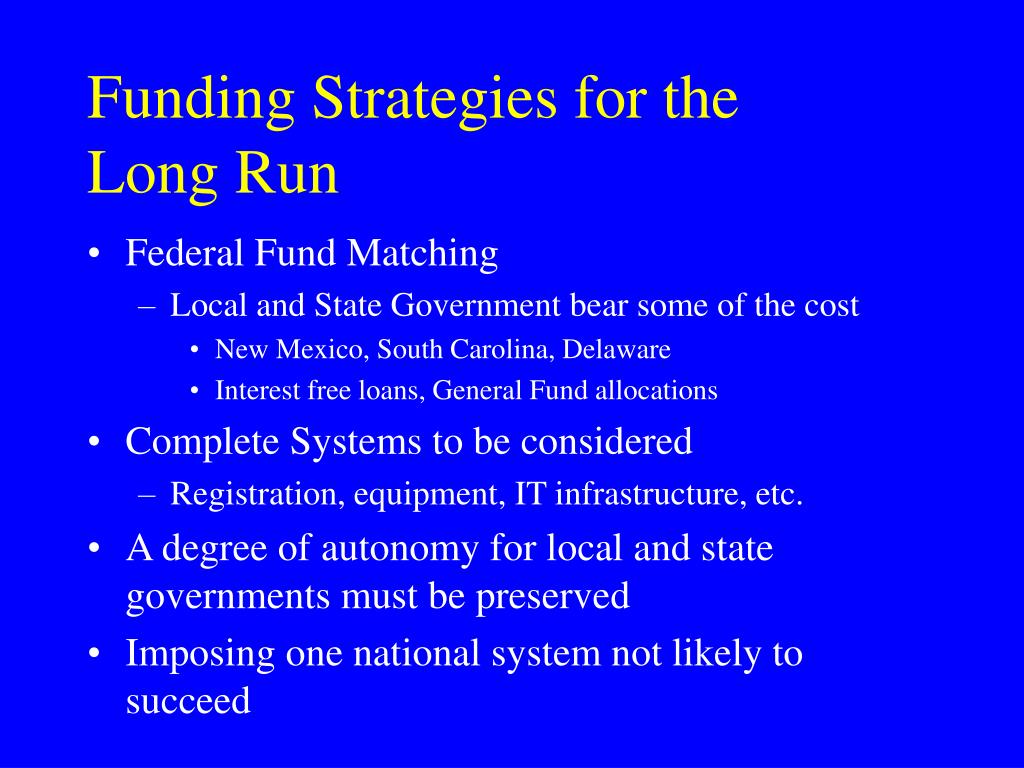 Funding Strategies for the Long Run

• Federal Fund Matching
  – Local and State Government bear some of the cost
    • New Mexico, South Carolina, Delaware
    • Interest free loans, General Fund allocations
• Complete Systems to be considered
  – Registration, equipment, IT infrastructure, etc.
• A degree of autonomy for local and state governments must be preserved
• Imposing one national system not likely to succeed